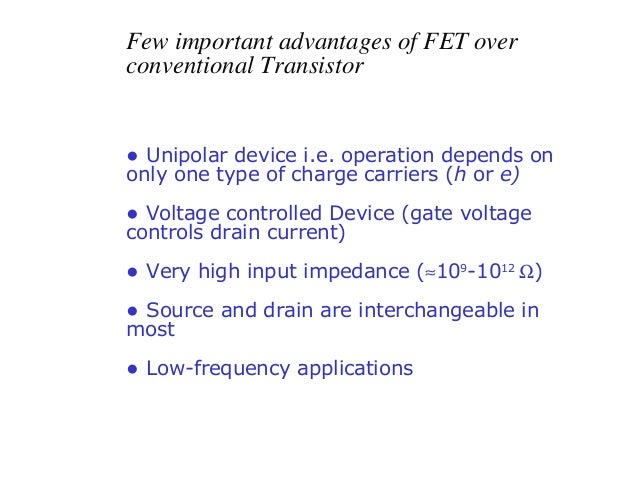 Few important advantages of FET over conventional Transistor

• Unipolar device i.e. operation depends on only one type of charge carriers (h or e)

• Voltage controlled Device (gate voltage controls drain current)

• Very high input impedance ($\approx 10^{9}$-$10^{12}$ $\Omega$)

• Source and drain are interchangeable in most

• Low-frequency applications